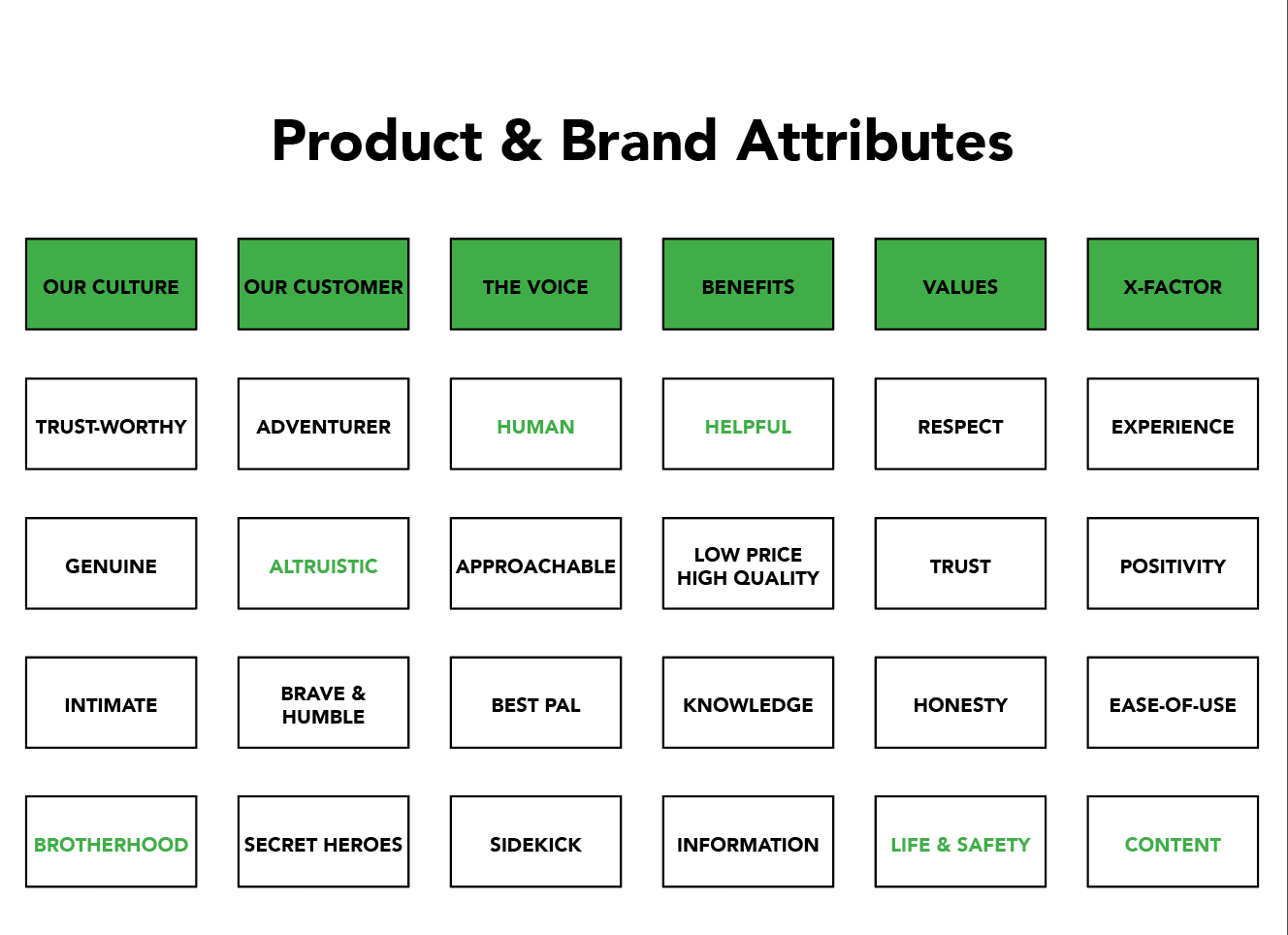 Product & Brand Attributes

| OUR CULTURE | OUR CUSTOMER | THE VOICE | BENEFITS | VALUES | X-FACTOR |
|---|---|---|---|---|---|
| TRUST-WORTHY | ADVENTURER | HUMAN | HELPFUL | RESPECT | EXPERIENCE |
| GENUINE | ALTRUISTIC | APPROACHABLE | LOW PRICE HIGH QUALITY | TRUST | POSITIVITY |
| INTIMATE | BRAVE & HUMBLE | BEST PAL | KNOWLEDGE | HONESTY | EASE-OF-USE |
| BROTHERHOOD | SECRET HEROES | SIDEKICK | INFORMATION | LIFE & SAFETY | CONTENT |